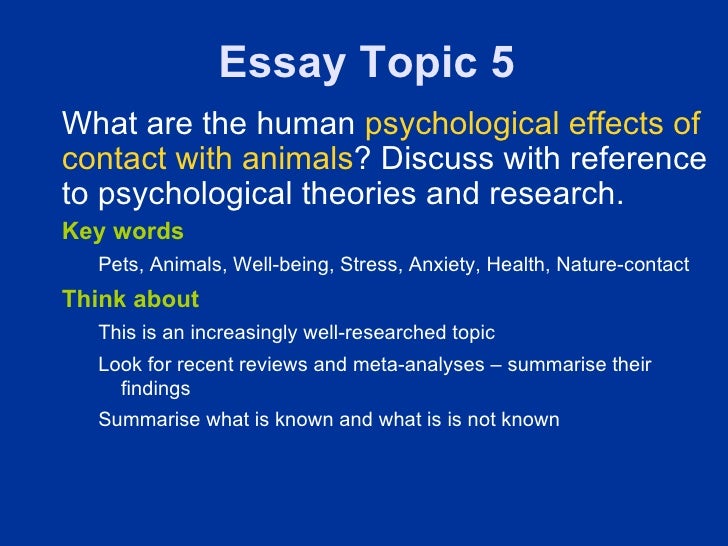 Essay Topic 5

What are the human psychological effects of contact with animals? Discuss with reference to psychological theories and research.

Key words

Pets, Animals, Well-being, Stress, Anxiety, Health, Nature-contact

Think about

This is an increasingly well-researched topic

Look for recent reviews and meta-analyses – summarise their findings

Summarise what is known and what is is not known